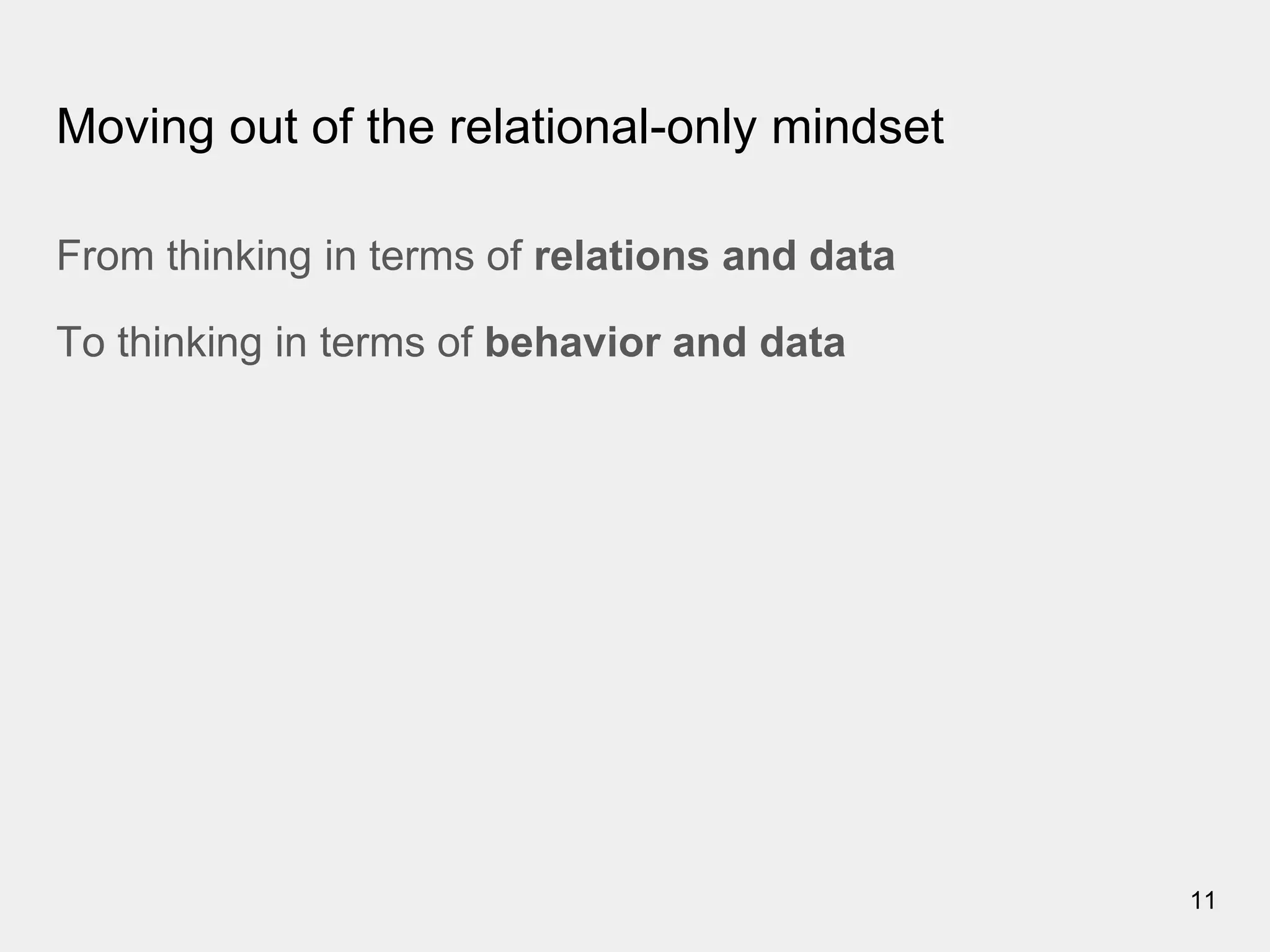 Moving out of the relational-only mindset

From thinking in terms of relations and data

To thinking in terms of behavior and data

11